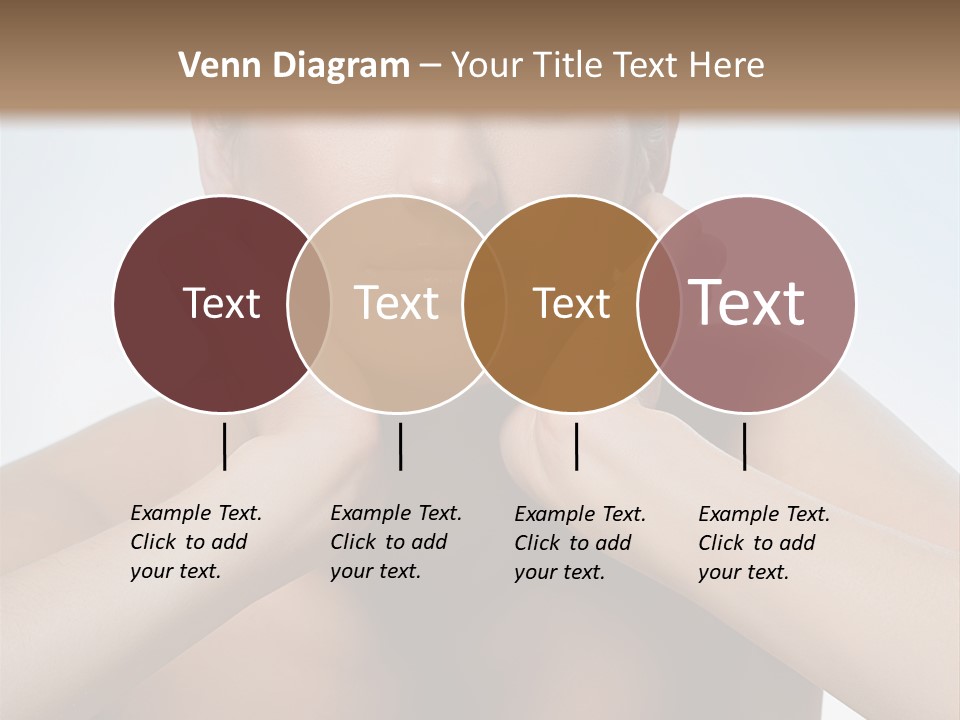 Venn Diagram – Your Title Text Here

Text

Text

Text

Text

Example Text. Click to add your text.

Example Text. Click to add your text.

Example Text. Click to add your text.

Example Text. Click to add your text.